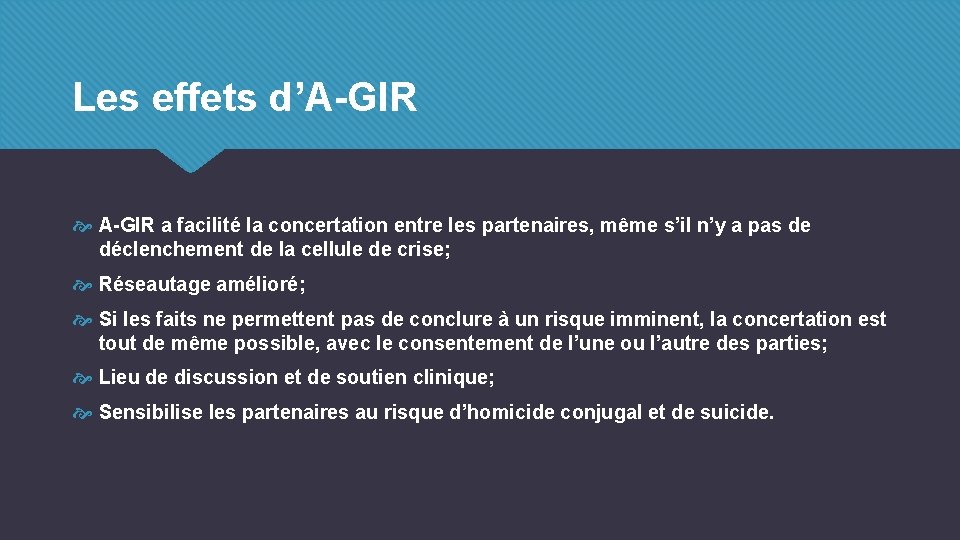 Les effets d’A-GIR

A-GIR a facilité la concertation entre les partenaires, même s’il n’y a pas de déclenchement de la cellule de crise;

Réseautage amélioré;

Si les faits ne permettent pas de conclure à un risque imminent, la concertation est tout de même possible, avec le consentement de l’une ou l’autre des parties;

Lieu de discussion et de soutien clinique;

Sensibilise les partenaires au risque d’homicide conjugal et de suicide.